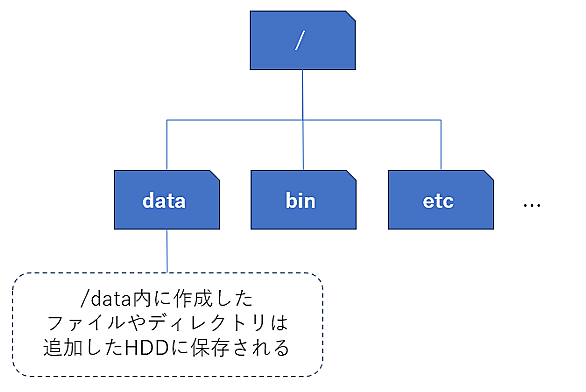 /

data

bin

etc

…

/data内に作成した
ファイルやディレクトリは
追加したHDDに保存される